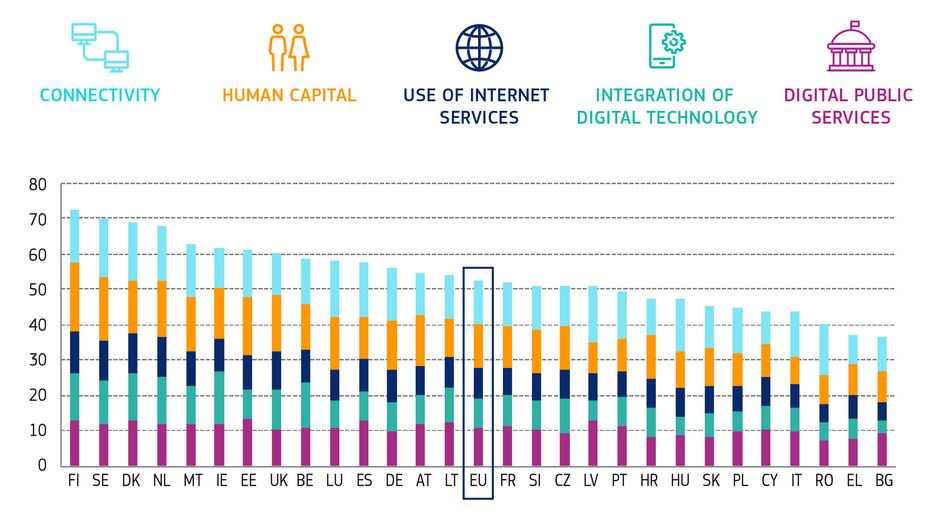 CONNECTIVITY

HUMAN CAPITAL

USE OF INTERNET SERVICES

INTEGRATION OF DIGITAL TECHNOLOGY

DIGITAL PUBLIC SERVICES

80
70
60
50
40
30
20
10
0

FI SE DK NL MT IE EE UK BE LU ES DE AT LT EU FR SI CZ LV PT HR HU SK PL CY IT RO EL BG